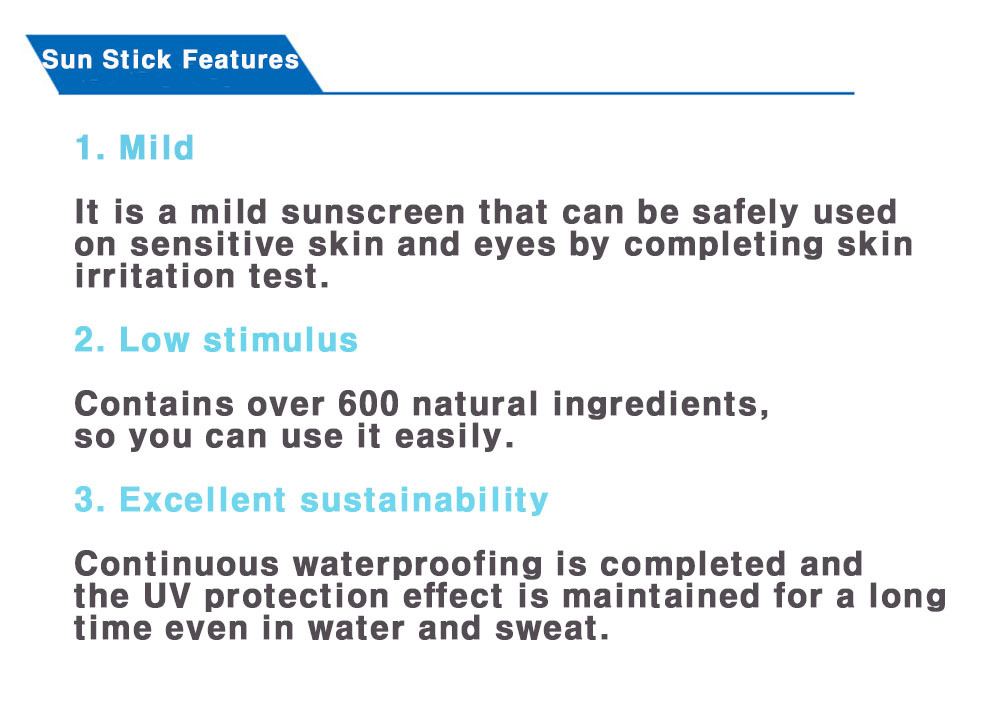 Sun Stick Features

1. Mild

It is a mild sunscreen that can be safely used on sensitive skin and eyes by completing skin irritation test.

2. Low stimulus

Contains over 600 natural ingredients, so you can use it easily.

3. Excellent sustainability

Continuous waterproofing is completed and the UV protection effect is maintained for a long time even in water and sweat.